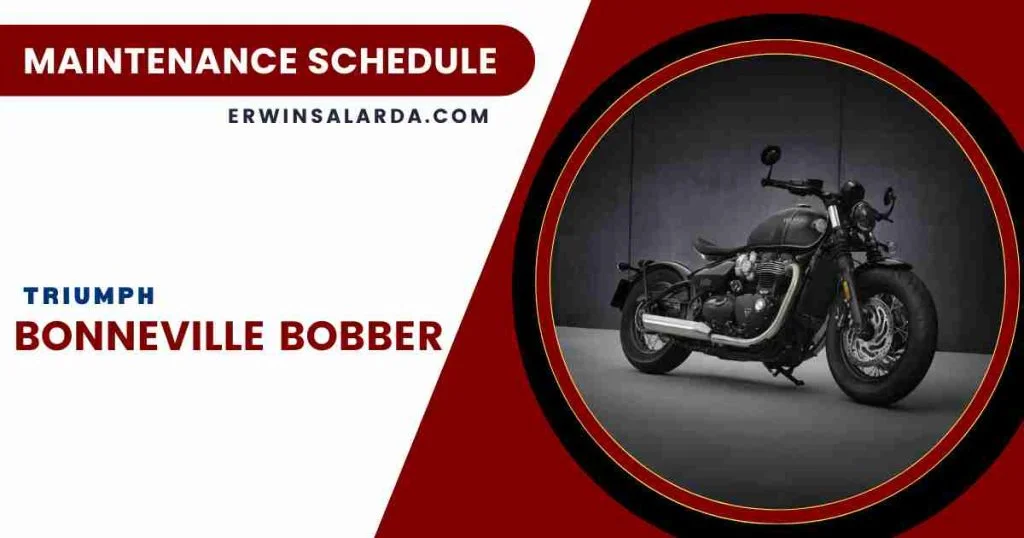 MAINTENANCE SCHEDULE

ERWINSALARDA.COM

TRIUMPH

BONNEVILLE BOBBER